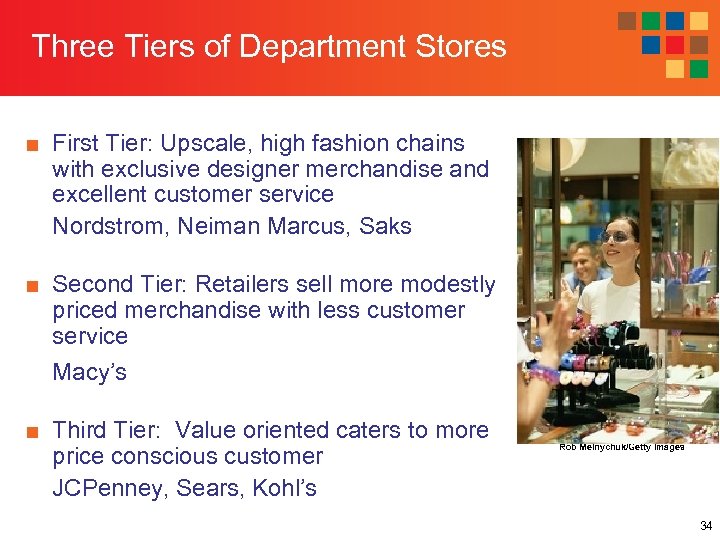 Three Tiers of Department Stores

■ First Tier: Upscale, high fashion chains with exclusive designer merchandise and excellent customer service

Nordstrom, Neiman Marcus, Saks

■ Second Tier: Retailers sell more modestly priced merchandise with less customer service

Macy's

■ Third Tier:  Value oriented caters to more price conscious customer

JCPenney, Sears, Kohl's

Rob Melnychuk/Getty Images

34